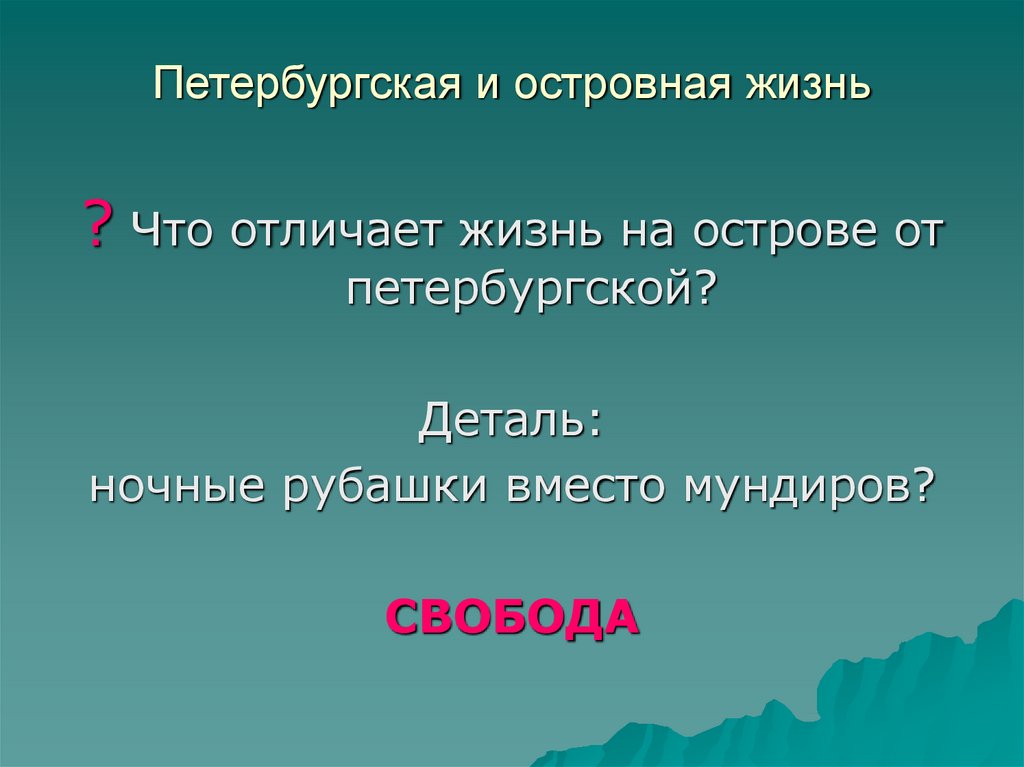 Петербургская и островная жизнь

? Что отличает жизнь на острове от петербургской?

Деталь:
ночные рубашки вместо мундиров?

СВОБОДА